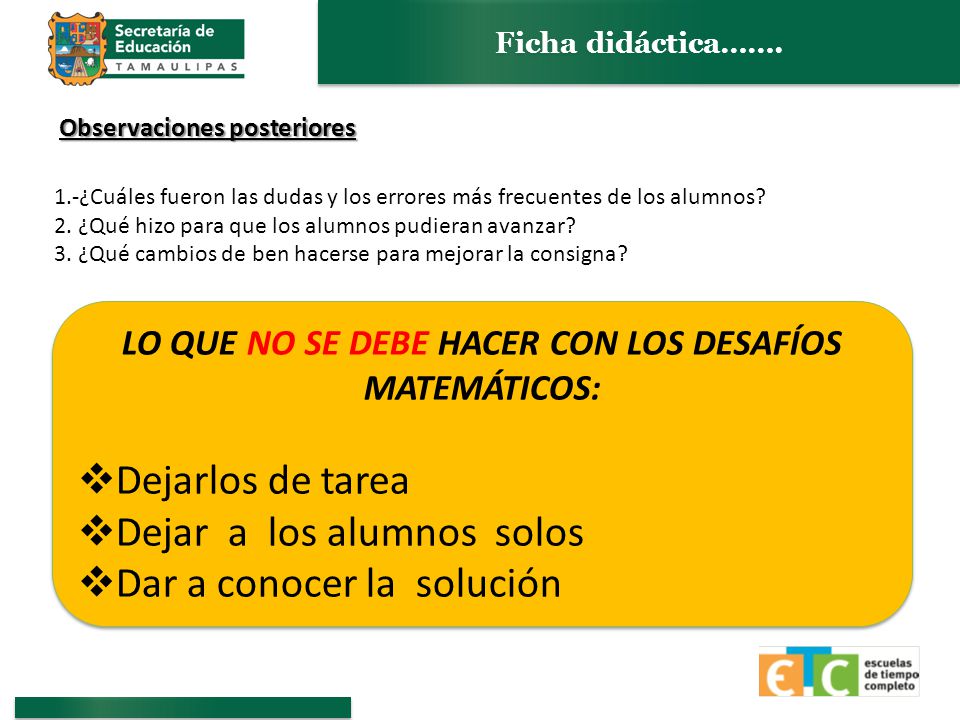 Secretaría de Educación
TAMAULIPAS

Ficha didáctica…….

Observaciones posteriores

1.-¿Cuáles fueron las dudas y los errores más frecuentes de los alumnos?
2. ¿Qué hizo para que los alumnos pudieran avanzar?
3. ¿Qué cambios de ben hacerse para mejorar la consigna?

LO QUE NO SE DEBE HACER CON LOS DESAFÍOS MATEMÁTICOS:

❖Dejarlos de tarea
❖Dejar a los alumnos solos
❖Dar a conocer la solución

ETC escuelas de tiempo completo